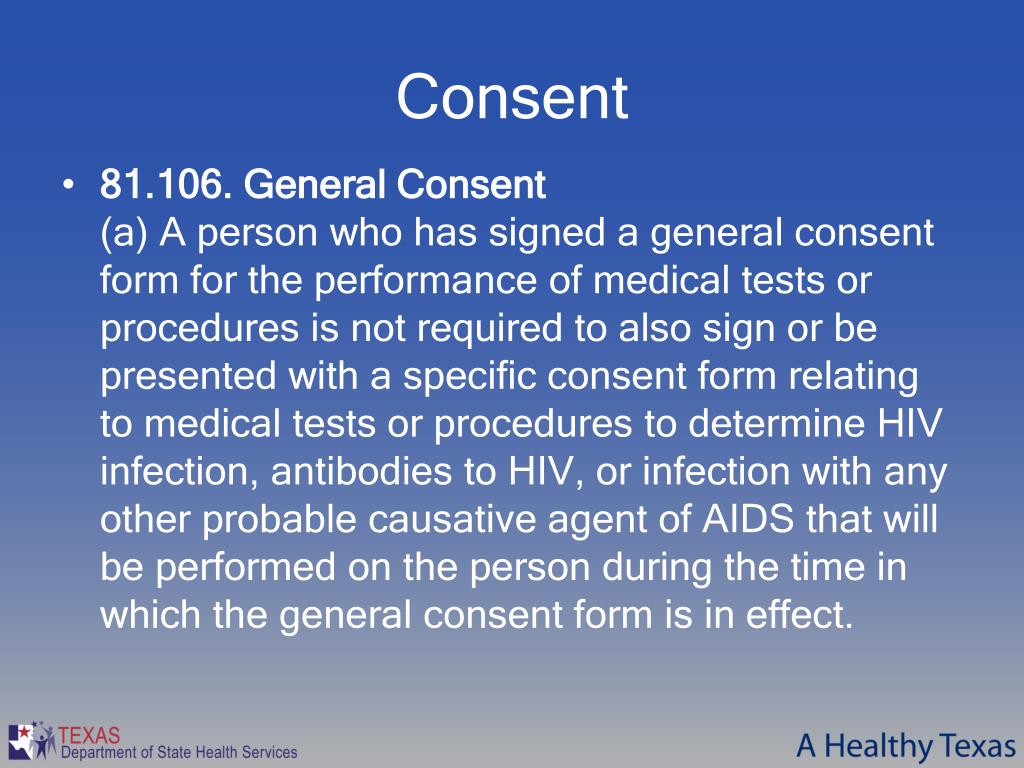 Consent

• 81.106. General Consent
(a) A person who has signed a general consent form for the performance of medical tests or procedures is not required to also sign or be presented with a specific consent form relating to medical tests or procedures to determine HIV infection, antibodies to HIV, or infection with any other probable causative agent of AIDS that will be performed on the person during the time in which the general consent form is in effect.

TEXAS
Department of State Health Services

A Healthy Texas